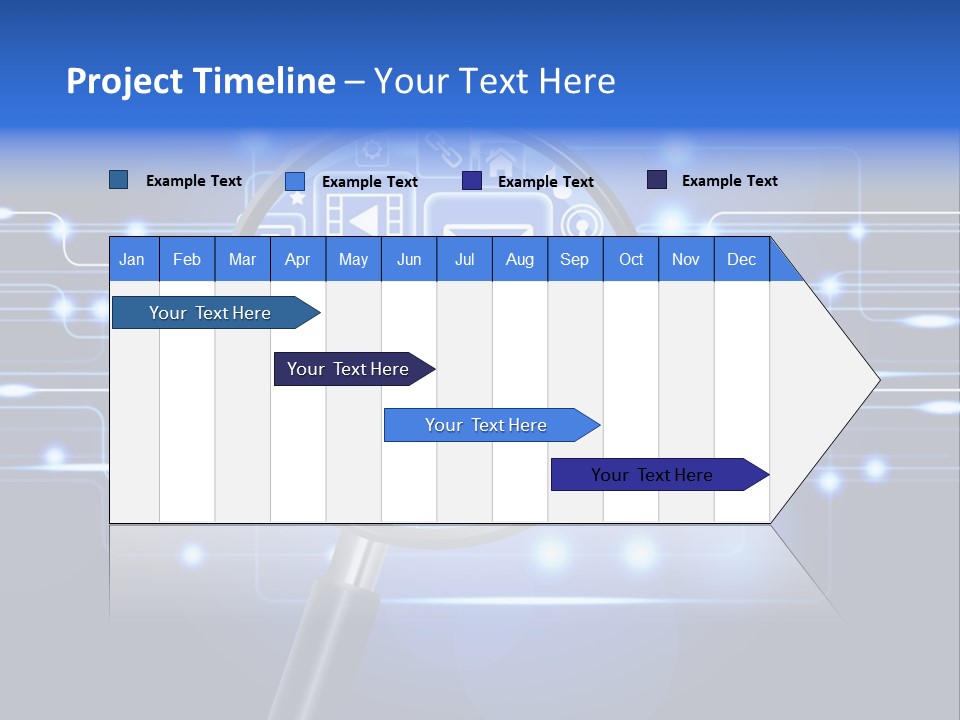 Project Timeline – Your Text Here

Example Text
Example Text
Example Text
Example Text

Jan Feb Mar Apr May Jun Jul Aug Sep Oct Nov Dec

Your Text Here
Your Text Here
Your Text Here
Your Text Here